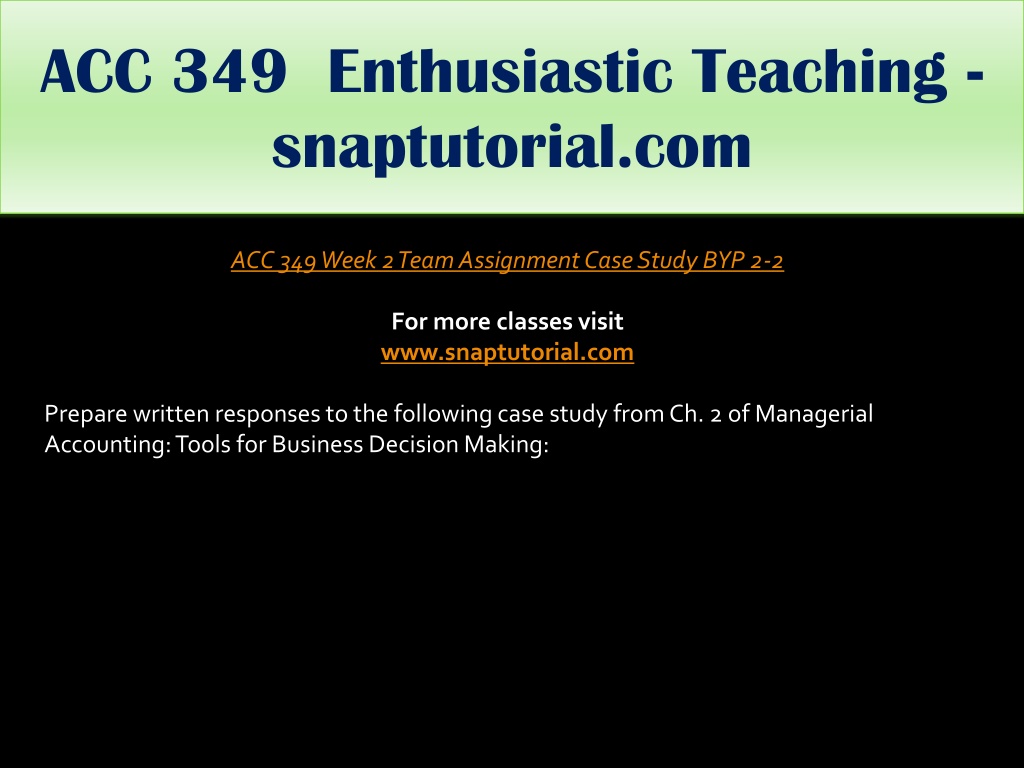 ACC 349 Enthusiastic Teaching - snaptutorial.com

ACC 349 Week 2 Team Assignment Case Study BYP 2-2

For more classes visit
www.snaptutorial.com

Prepare written responses to the following case study from Ch. 2 of Managerial Accounting: Tools for Business Decision Making: